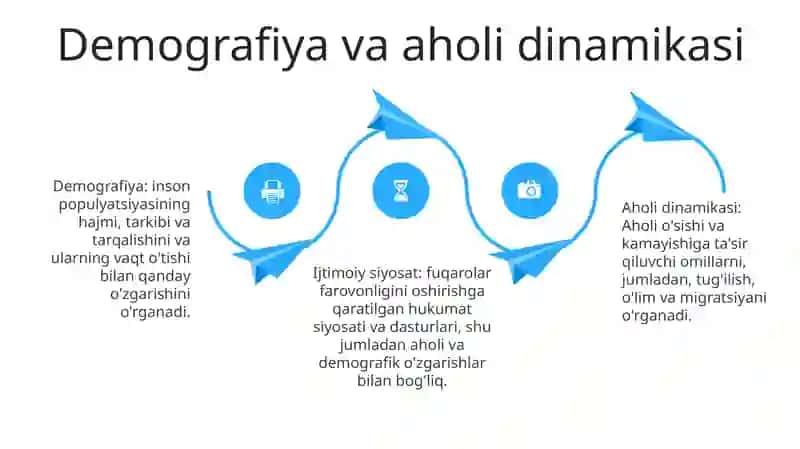 Demografiya va aholi dinamikasi

Demografiya: inson populyatsiyasining hajmi, tarkibi va tarqalishini va ularning vaqt o'tishi bilan qanday o'zgarishini o'rganadi.

Ijtimoiy siyosat: fuqarolar farovonligini oshirishga qaratilgan hukumat siyosati va dasturlari, shu jumladan aholi va demografik o'zgarishlar bilan bog'liq.

Aholi dinamikasi: Aholi o'sishi va kamayishiga ta'sir qiluvchi omillarni, jumladan, tug'ilish, o'lim va migratsiyani o'rganadi.